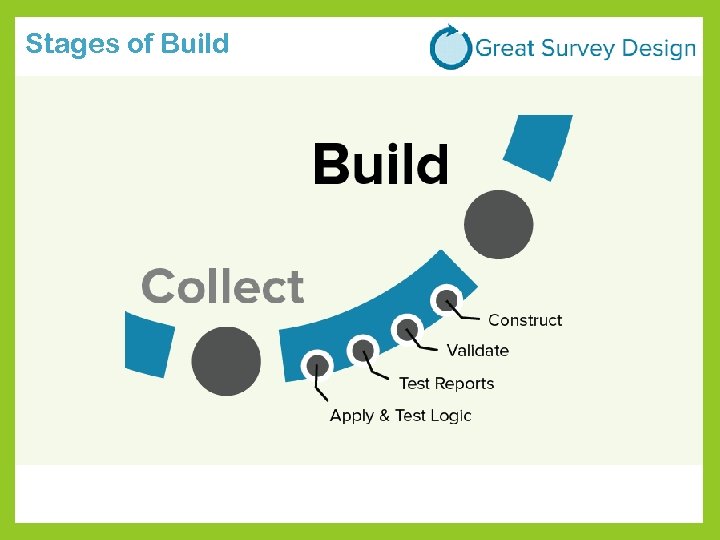 Stages of Build

Great Survey Design

Build

Collect

Construct

Validate

Test Reports

Apply & Test Logic